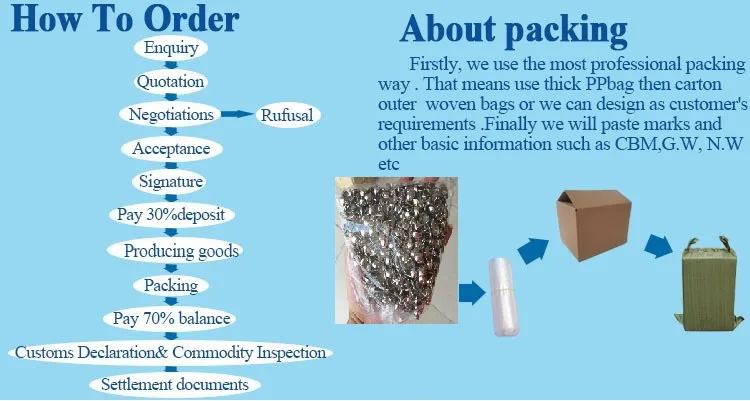 How To Order

Enquiry

Quotation

Negotiations

Rufusal

Acceptance

Signature

Pay 30%deposit

Producing goods

Packing

Pay 70% balance

Customs Declaration& Commodity Inspection

Settlement documents

About packing

Firstly, we use the most professional packing way . That means use thick PPbag then carton outer woven bags or we can design as customer's requirements .Finally we will paste marks and other basic information such as CBM,G.W, N.W etc